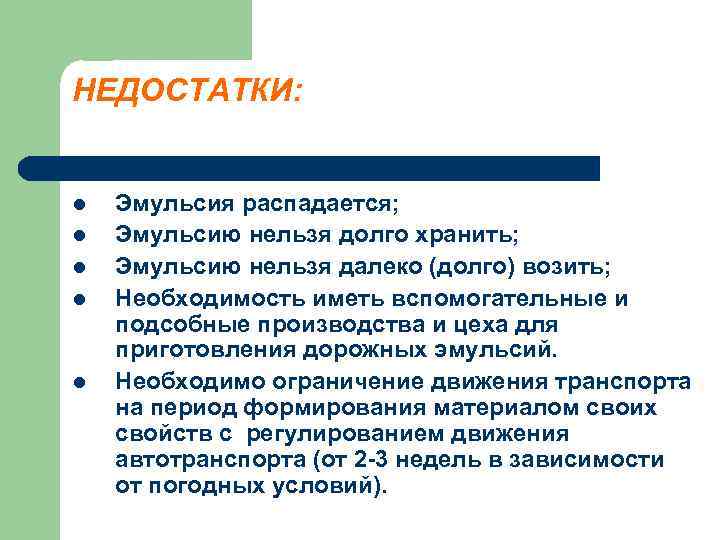 НЕДОСТАТКИ:

- Эмульсия распадается;
- Эмульсию нельзя долго хранить;
- Эмульсию нельзя далеко (долго) возить;
- Необходимость иметь вспомогательные и подсобные производства и цеха для приготовления дорожных эмульсий.
- Необходимо ограничение движения транспорта на период формирования материалом своих свойств с регулированием движения автотранспорта (от 2-3 недель в зависимости от погодных условий).